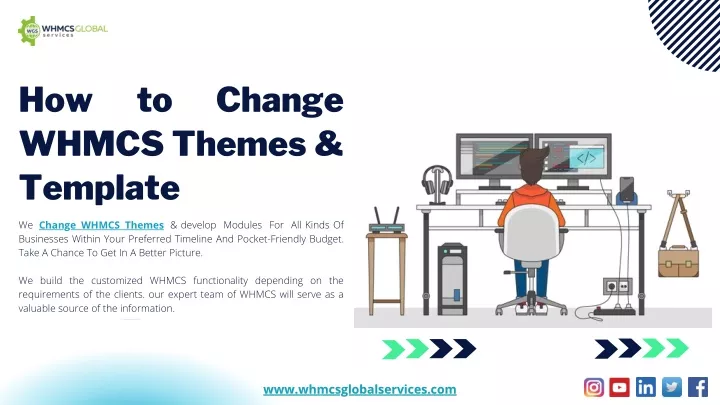 WGS WHMCS GLOBAL services

How to Change WHMCS Themes & Template

We Change WHMCS Themes & develop Modules For All Kinds Of Businesses Within Your Preferred Timeline And Pocket-Friendly Budget. Take A Chance To Get In A Better Picture.

We build the customized WHMCS functionality depending on the requirements of the clients. our expert team of WHMCS will serve as a valuable source of the information.

</>

www.whmcsglobalservices.com